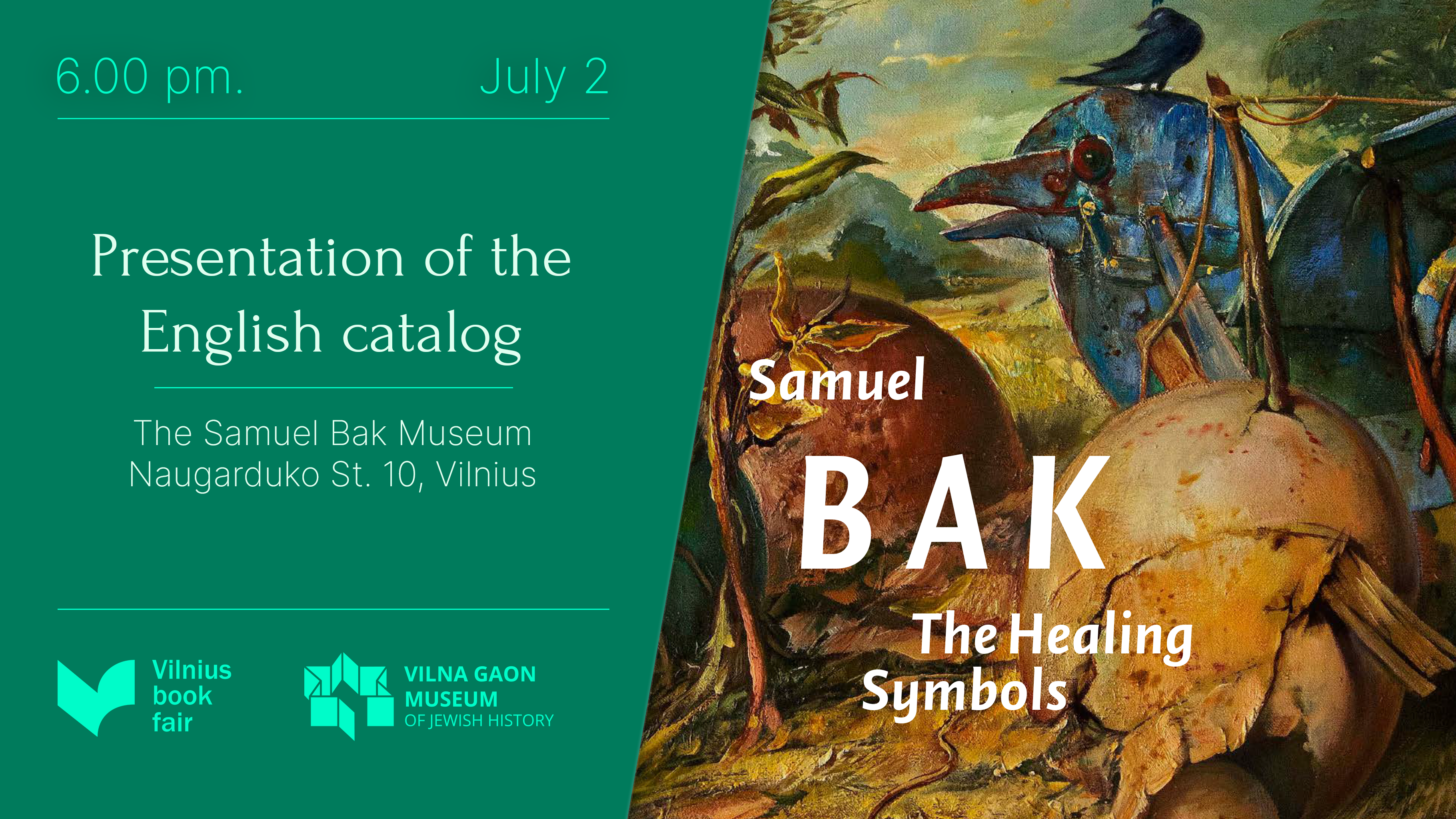 6.00 pm.

July 2

Presentation of the English catalog

The Samuel Bak Museum
Naugarduko St. 10, Vilnius

Vilnius book fair

VILNA GAON MUSEUM OF JEWISH HISTORY

Samuel
BAK
The Healing Symbols